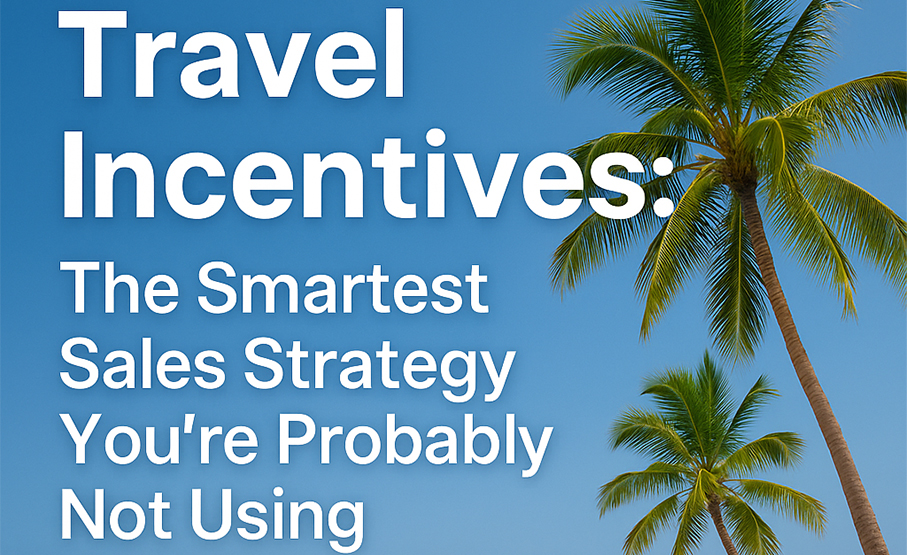 Travel Incentives:

The Smartest Sales Strategy You're Probably Not Using